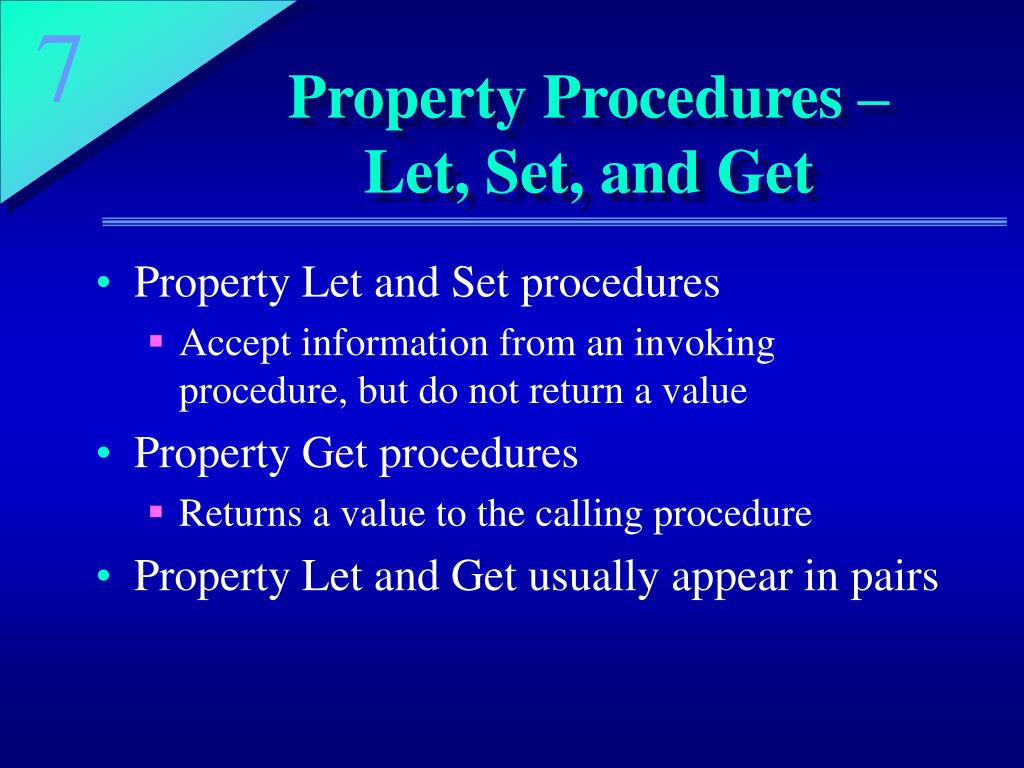 7

Property Procedures – Let, Set, and Get

• Property Let and Set procedures
▪ Accept information from an invoking procedure, but do not return a value
• Property Get procedures
▪ Returns a value to the calling procedure
• Property Let and Get usually appear in pairs